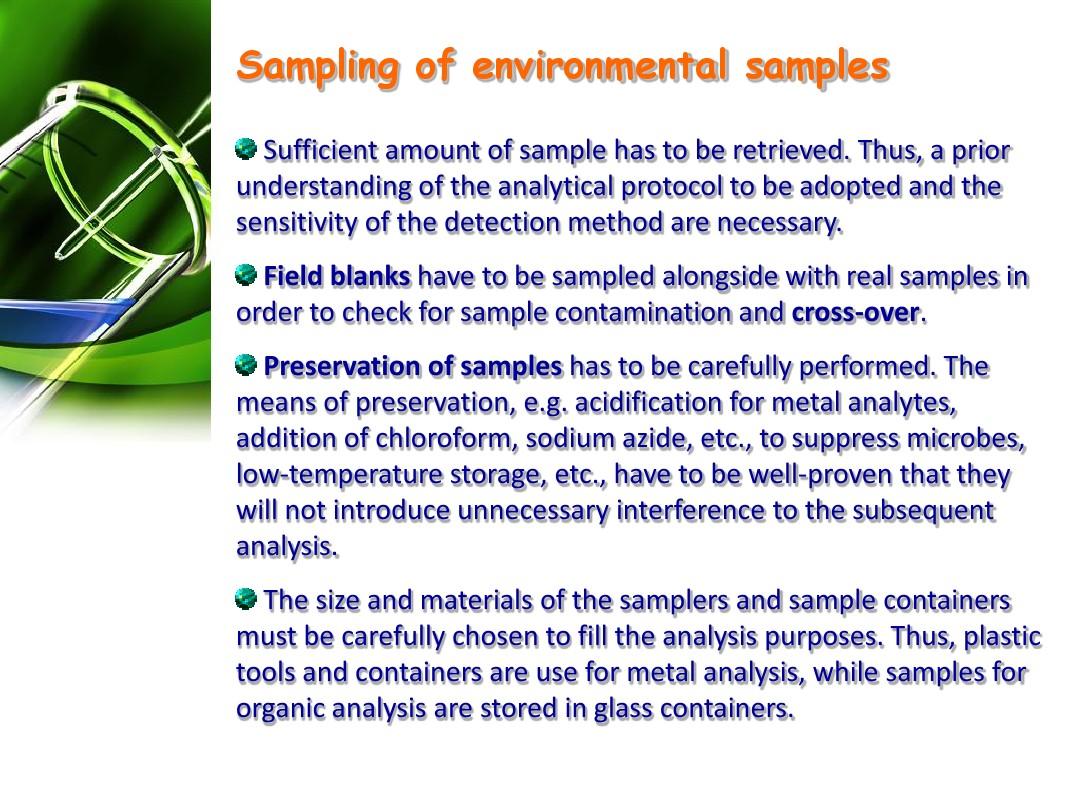 Sampling of environmental samples

Sufficient amount of sample has to be retrieved. Thus, a prior understanding of the analytical protocol to be adopted and the sensitivity of the detection method are necessary.

Field blanks have to be sampled alongside with real samples in order to check for sample contamination and cross-over.

Preservation of samples has to be carefully performed. The means of preservation, e.g. acidification for metal analytes, addition of chloroform, sodium azide, etc., to suppress microbes, low-temperature storage, etc., have to be well-proven that they will not introduce unnecessary interference to the subsequent analysis.

The size and materials of the samplers and sample containers must be carefully chosen to fill the analysis purposes. Thus, plastic tools and containers are use for metal analysis, while samples for organic analysis are stored in glass containers.